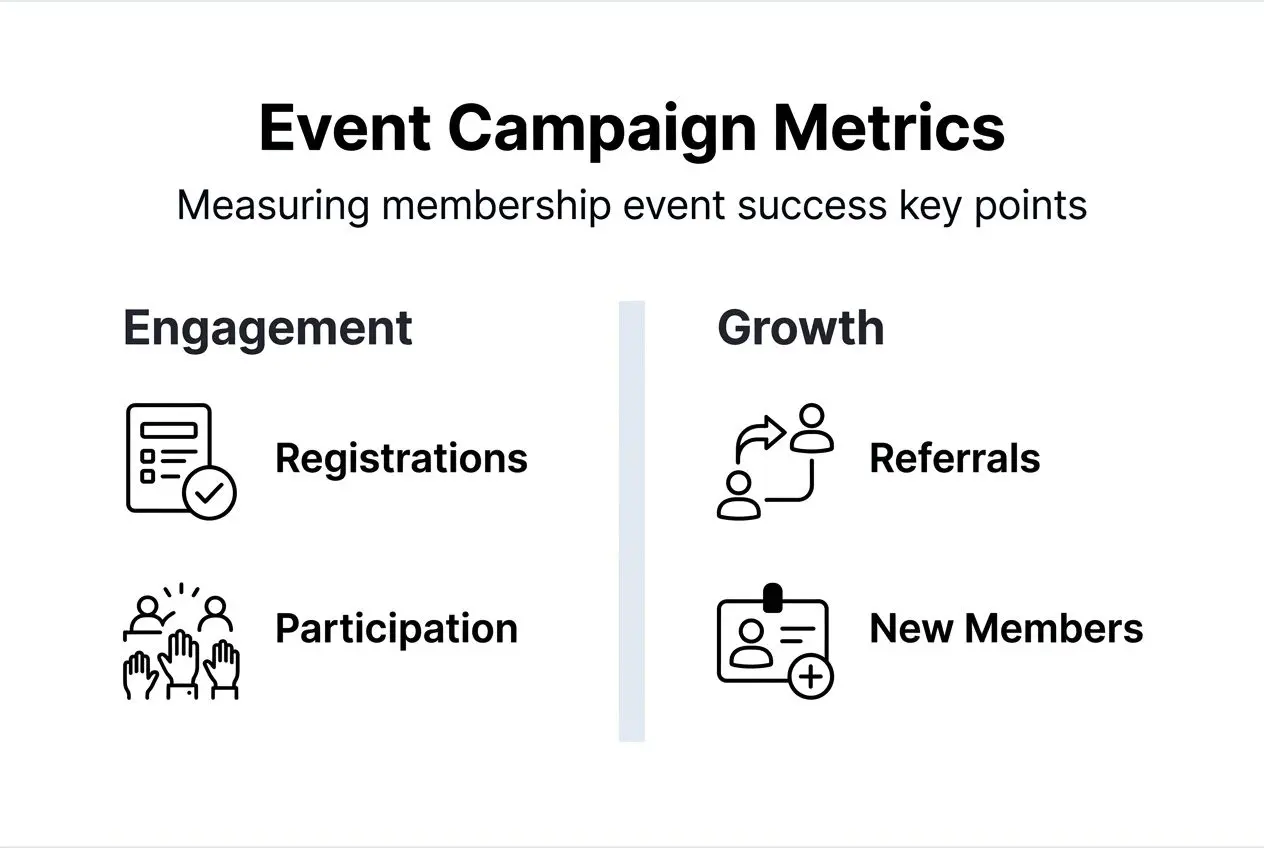 Event Campaign Metrics

Measuring membership event success key points

Engagement

Registrations

Participation

Growth

Referrals

New Members